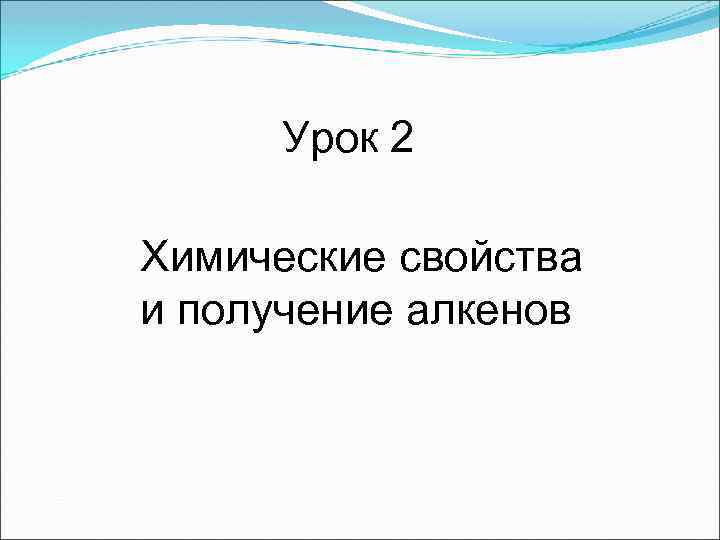 Урок 2

Химические свойства и получение алкенов